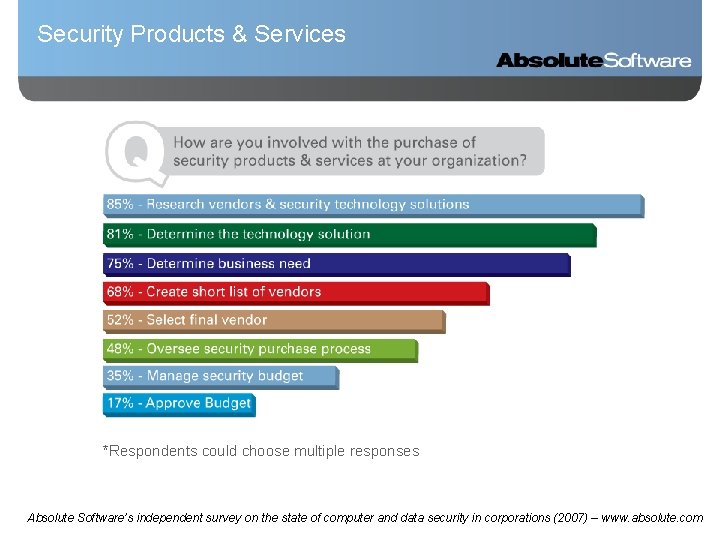 Security Products & Services

AbsoluteSoftware

Q How are you involved with the purchase of security products & services at your organization?

85% - Research vendors & security technology solutions

81% - Determine the technology solution

75% - Determine business need

68% - Create short list of vendors

52% - Select final vendor

48% - Oversee security purchase process

35% - Manage security budget

17% - Approve Budget

*Respondents could choose multiple responses

Absolute Software's independent survey on the state of computer and data security in corporations (2007) – www.absolute.com